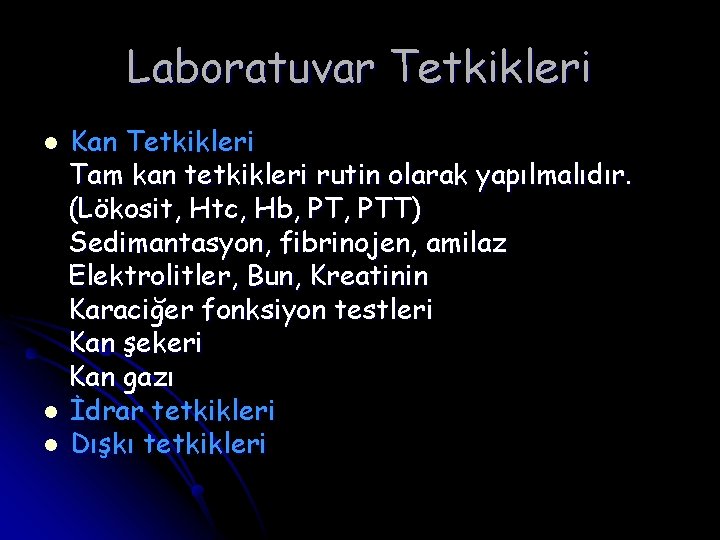 Laboratuvar Tetkikleri

- Kan Tetkikleri
Tam kan tetkikleri rutin olarak yapılmalıdır. (Lökosit, Htc, Hb, PT, PTT)
Sedimantasyon, fibrinojen, amilaz
Elektrolitler, Bun, Kreatinin
Karaciğer fonksiyon testleri
Kan şekeri
Kan gazı
- İdrar tetkikleri
- Dışkı tetkikleri